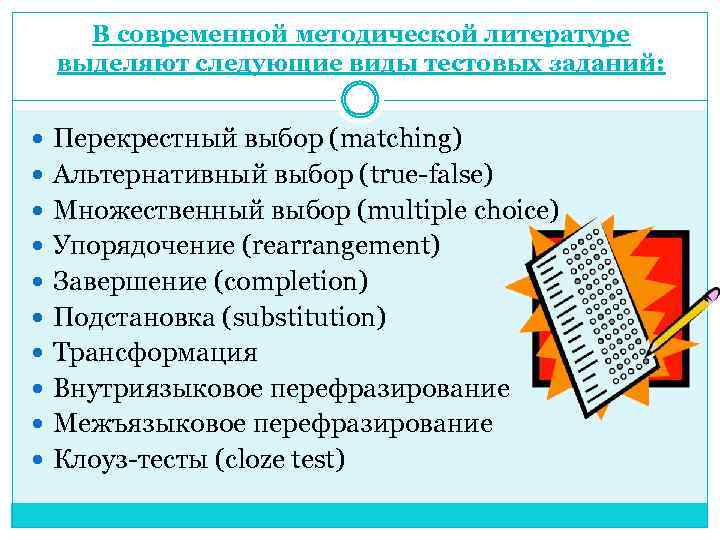 В современной методической литературе выделяют следующие виды тестовых заданий:

- Перекрестный выбор (matching)
- Альтернативный выбор (true-false)
- Множественный выбор (multiple choice)
- Упорядочение (rearrangement)
- Завершение (completion)
- Подстановка (substitution)
- Трансформация
- Внутриязыковое перефразирование
- Межъязыковое перефразирование
- Клоуз-тесты (cloze test)